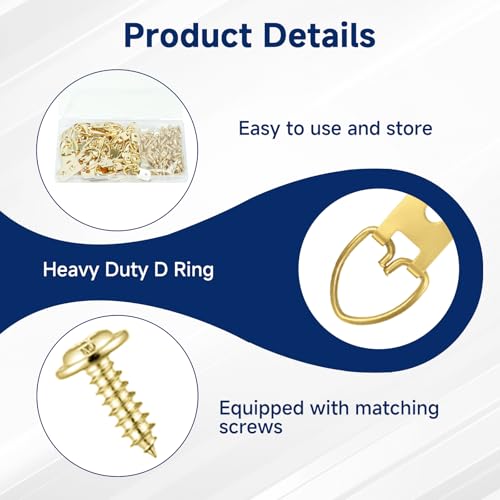 Product Details

Easy to use and store

Heavy Duty D Ring

Equipped with matching screws